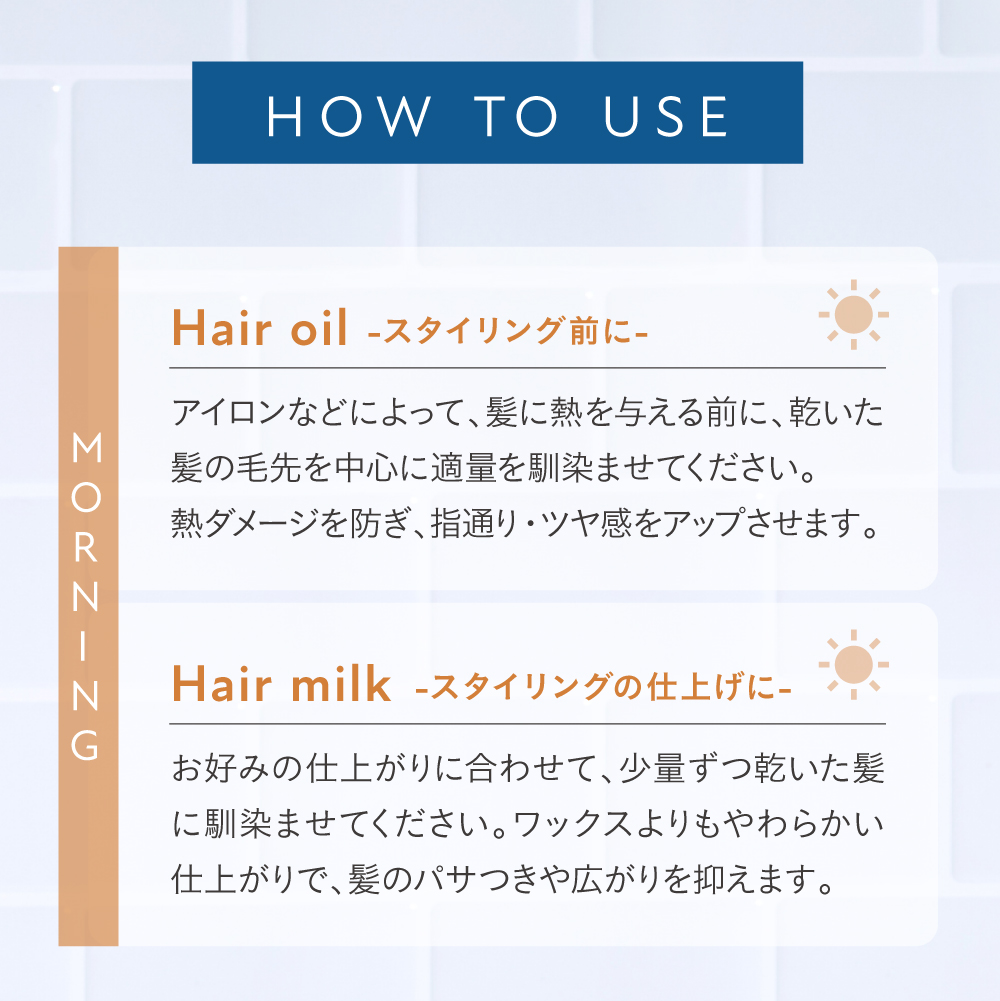 HOW TO USE

MORNING

Hair oil -スタイリング前に-

アイロンなどによって、髪に熱を与える前に、乾いた髪の毛先を中心に適量を馴染ませてください。
熱ダメージを防ぎ、指通り・ツヤ感をアップさせます。

Hair milk -スタイリングの仕上げに-

お好みの仕上がりに合わせて、少量ずつ乾いた髪に馴染ませてください。ワックスよりもやわらかい仕上がりで、髪のパサつきや広がりを抑えます。